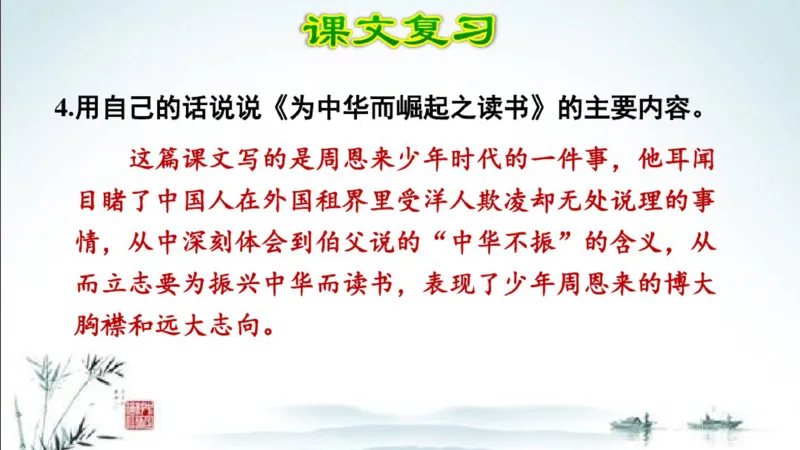 课文复习

4.用自己的话说说《为中华而崛起之读书》的主要内容。

这篇课文写的是周恩来少年时代的一件事，他耳闻目睹了中国人在外国租界里受洋人欺凌却无处说理的事情，从中深刻体会到伯父说的“中华不振”的含义，从而立志要为振兴中华而读书，表现了少年周恩来的博大胸襟和远大志向。